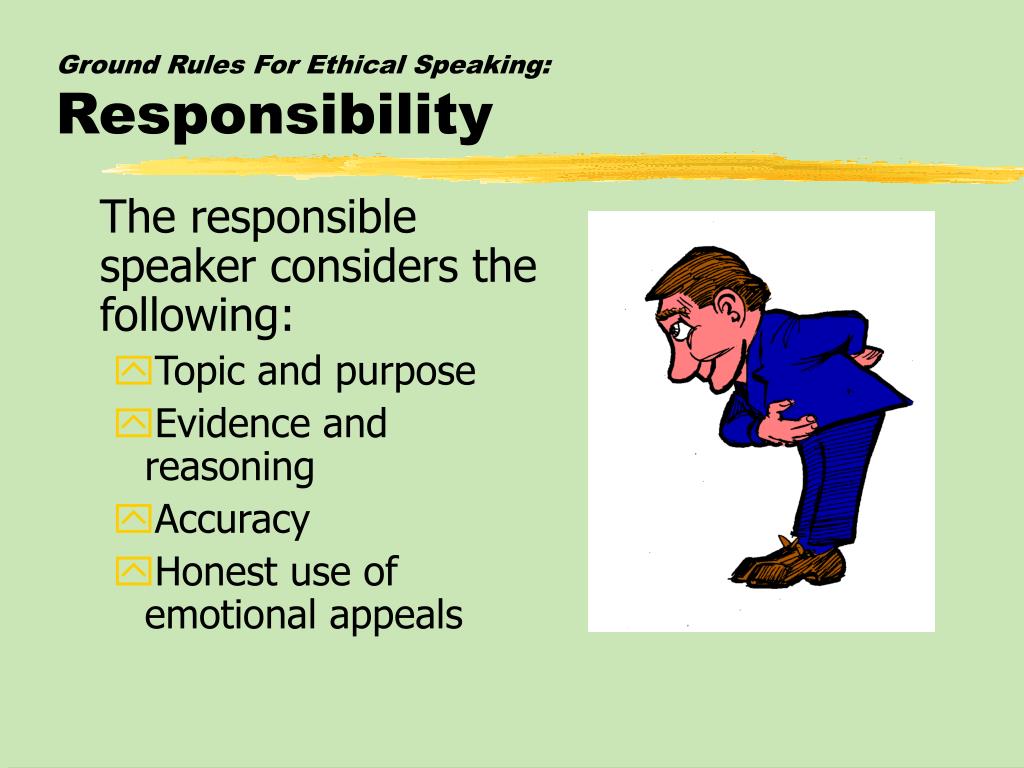 Ground Rules For Ethical Speaking:
Responsibility

The responsible speaker considers the following:

Topic and purpose

Evidence and reasoning

Accuracy

Honest use of emotional appeals